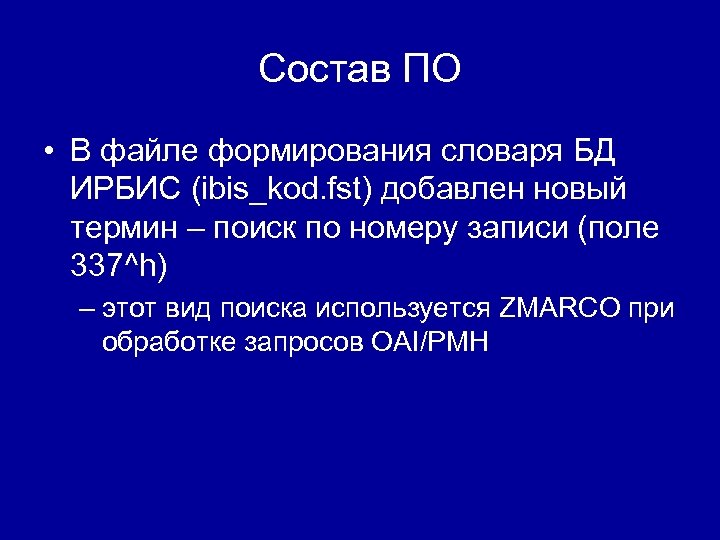 Состав ПО

• В файле формирования словаря БД ИРБИС (ibis_kod.fst) добавлен новый термин – поиск по номеру записи (поле 337^h)

– этот вид поиска используется ZMARCO при обработке запросов OAI/PMH